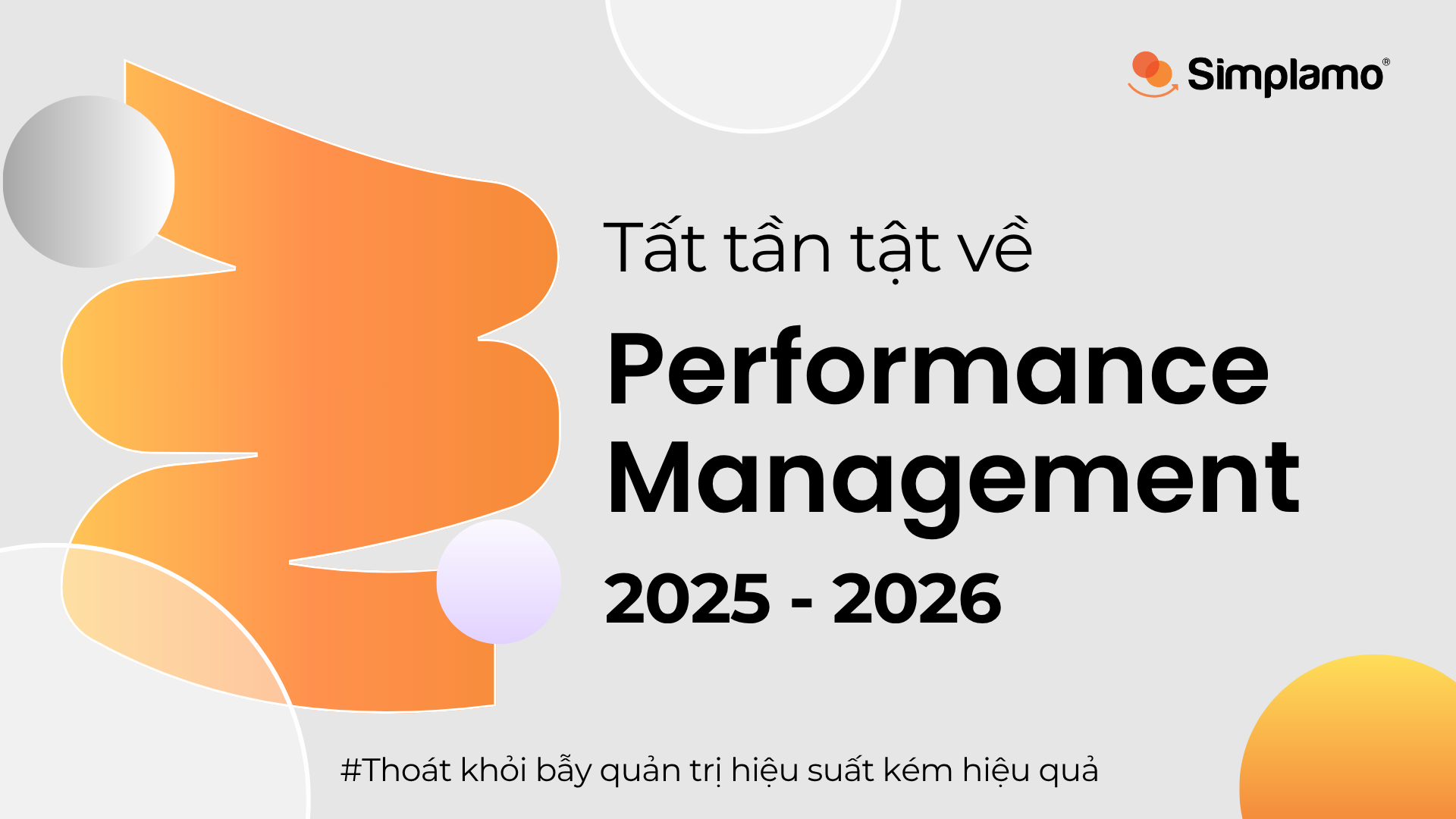 Simplamo®

Tất tần tật về

Performance Management

2025 - 2026

#Thoát khỏi bẫy quản trị hiệu suất kém hiệu quả